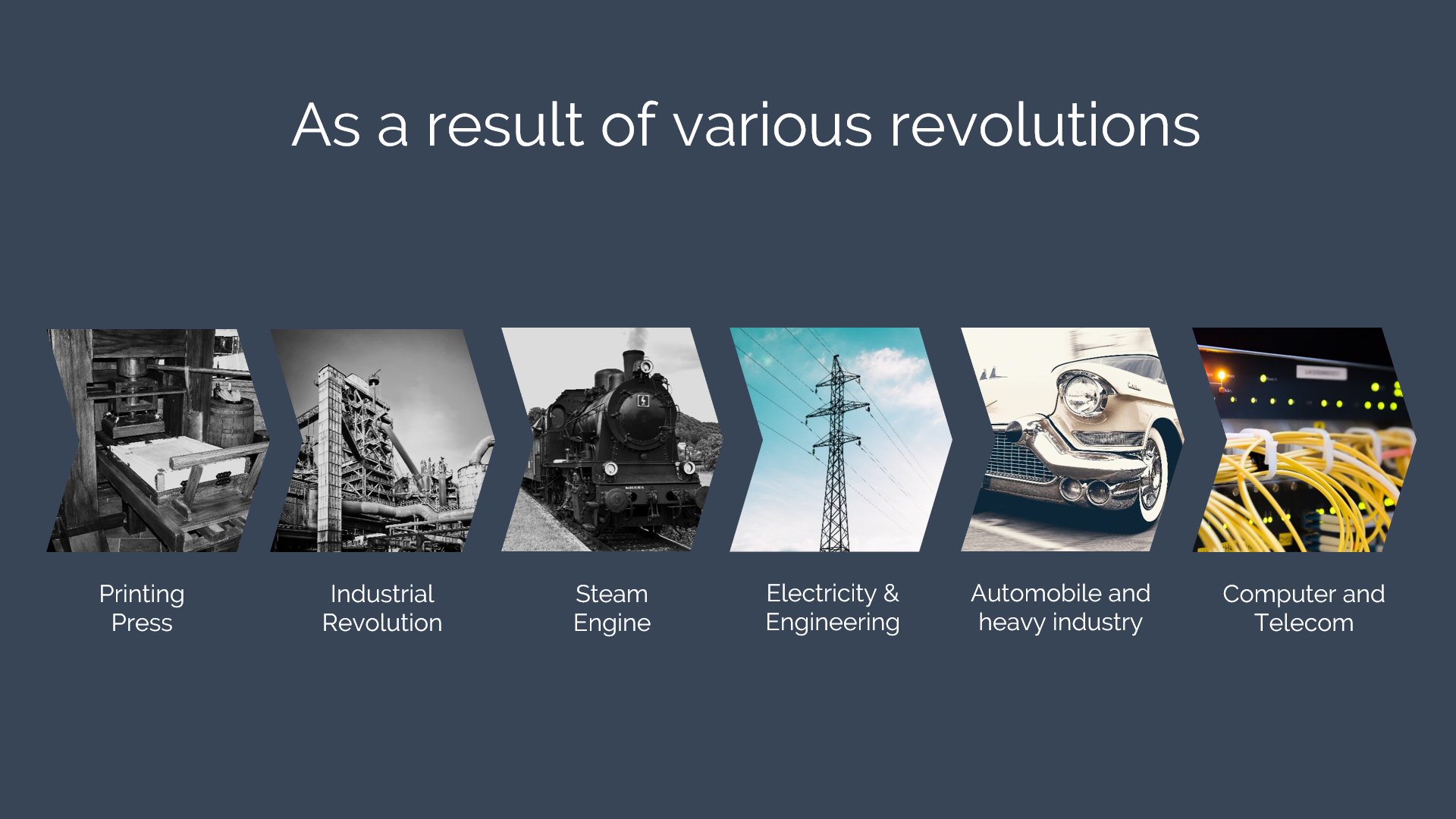 As a result of various revolutions

Printing Press

Industrial Revolution

Steam Engine

Electricity & Engineering

Automobile and heavy industry

Computer and Telecom